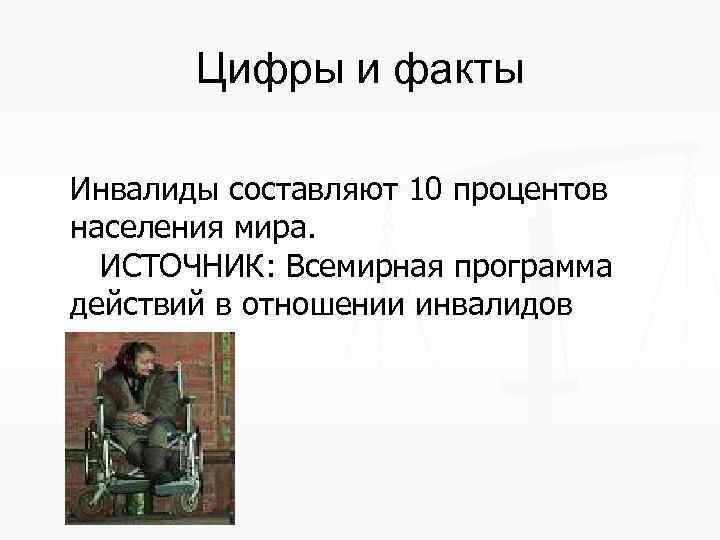 Цифры и факты

Инвалиды составляют 10 процентов населения мира.
ИСТОЧНИК: Всемирная программа действий в отношении инвалидов